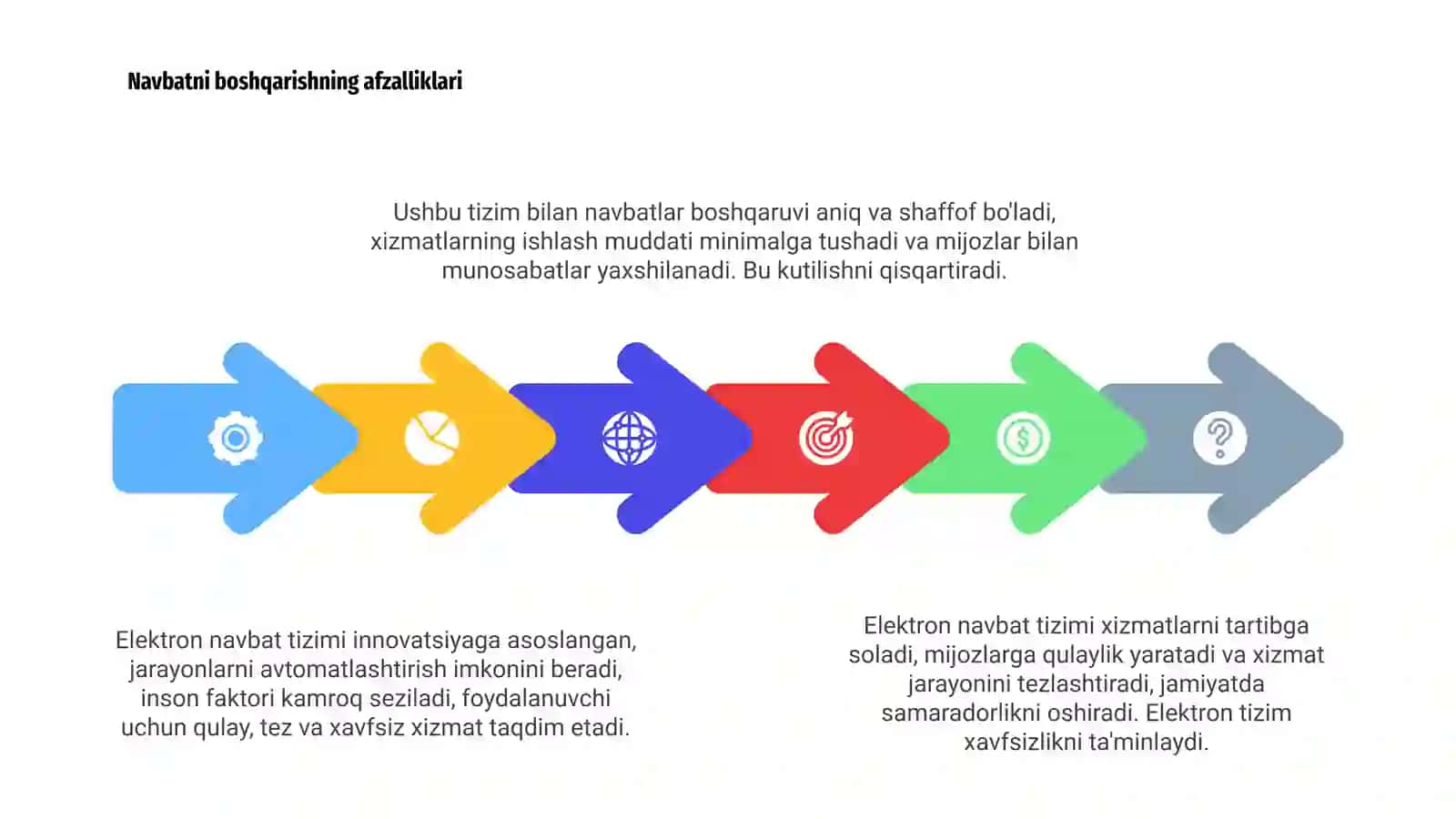 Navbatni boshqarishning afzalliklari

Ushbu tizim bilan navbatlar boshqaruvi aniq va shaffof bo'ladi, xizmatlarning ishlash muddati minimalga tushadi va mijozlar bilan munosabatlar yaxshilanadi. Bu kutilishni qisqartiradi.

Elektron navbat tizimi innovatsiyaga asoslangan, jarayonlarni avtomatlashtirish imkonini beradi, inson faktori kamroq seziladi, foydalanuvchi uchun qulay, tez va xavfsiz xizmat taqdim etadi.

Elektron navbat tizimi xizmatlarni tartibga soladi, mijozlarga qulaylik yaratadi va xizmat jarayonini tezlashtiradi, jamiyatda samaradorlikni oshiradi. Elektron tizim xavfsizlikni ta'minlaydi.